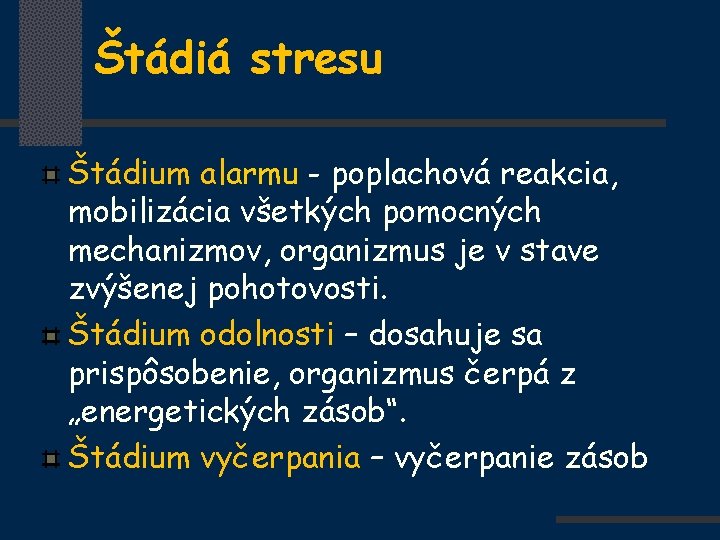 Štádiá stresu

Štádium alarmu - poplachová reakcia, mobilizácia všetkých pomocných mechanizmov, organizmus je v stave zvýšenej pohotovosti.

Štádium odolnosti – dosahuje sa prispôsobenie, organizmus čerpá z „energetických zásob“.

Štádium vyčerpania – vyčerpanie zásob